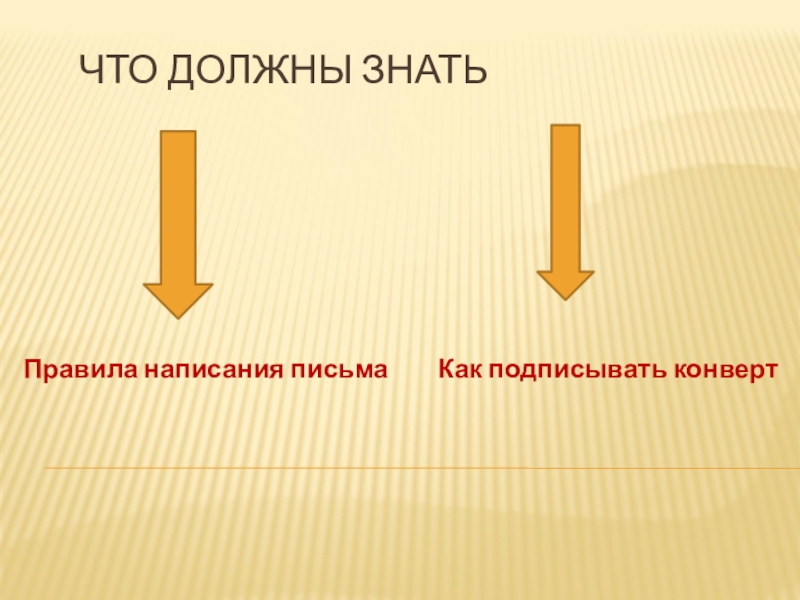 ЧТО ДОЛЖНЫ ЗНАТЬ

Правила написания письма

Как подписывать конверт